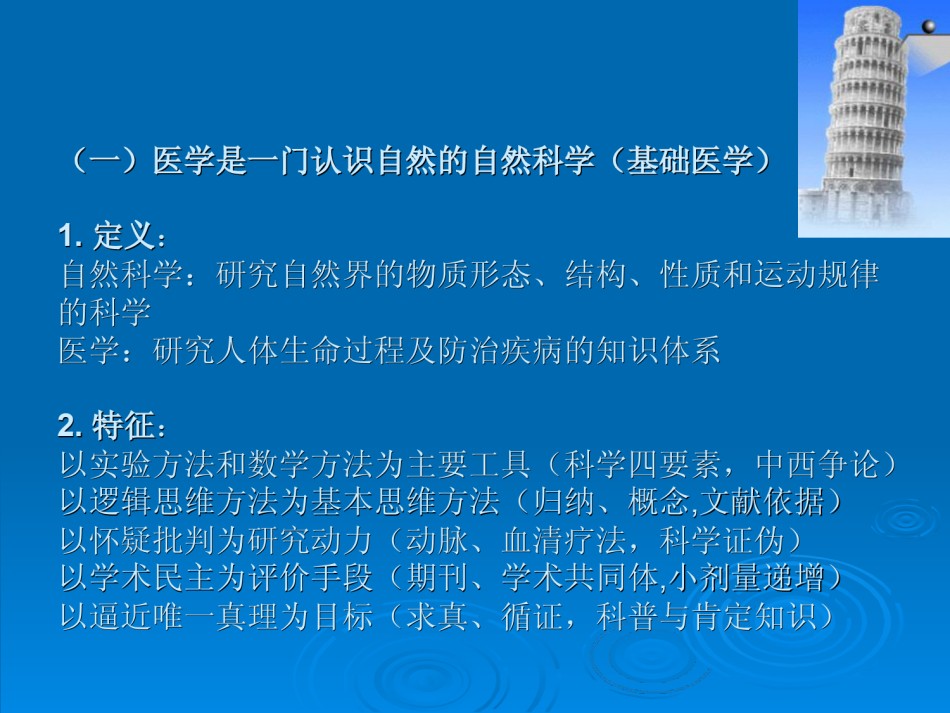 （一）医学是一门认识自然的自然科学（基础医学）

1. 定义：
自然科学：研究自然界的物质形态、结构、性质和运动规律的科学
医学：研究人体生命过程及防治疾病的知识体系

2. 特征：
以实验方法和数学方法为主要工具（科学四要素，中西争论）
以逻辑思维方法为基本思维方法（归纳、概念,文献依据）
以怀疑批判为研究动力（动脉、血清疗法，科学证伪）
以学术民主为评价手段（期刊、学术共同体,小剂量递增）
以逼近唯一真理为目标（求真、循证，科普与肯定知识）